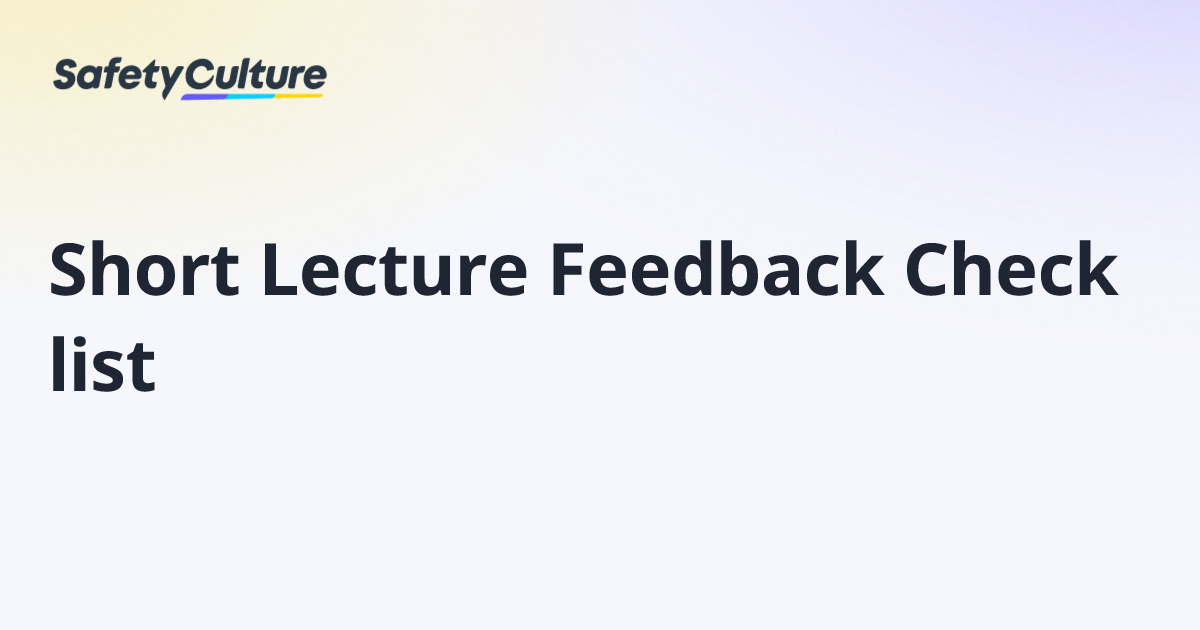 SafetyCulture

Short Lecture Feedback Check list